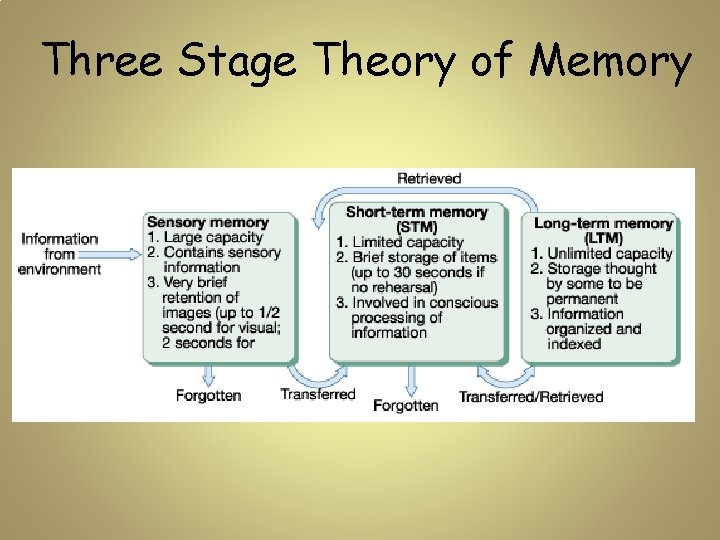 Three Stage Theory of Memory

Retrieved

Information from environment

Sensory memory
1. Large capacity
2. Contains sensory information
3. Very brief retention of images (up to 1/2 second for visual; 2 seconds for

Short-term memory (STM)
1. Limited capacity
2. Brief storage of items (up to 30 seconds if no rehearsal)
3. Involved in conscious processing of information

Long-term memory (LTM)
1. Unlimited capacity
2. Storage thought by some to be permanent
3. Information organized and indexed

Forgotten

Transferred

Forgotten

Transferred/Retrieved